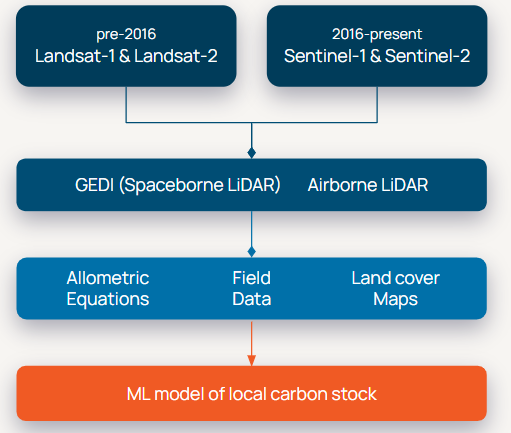 pre-2016
Landsat-1 & Landsat-2

2016-present
Sentinel-1 & Sentinel-2

GEDI (Spaceborne LiDAR) Airborne LiDAR

Allometric Equations

Field Data

Land cover Maps

ML model of local carbon stock